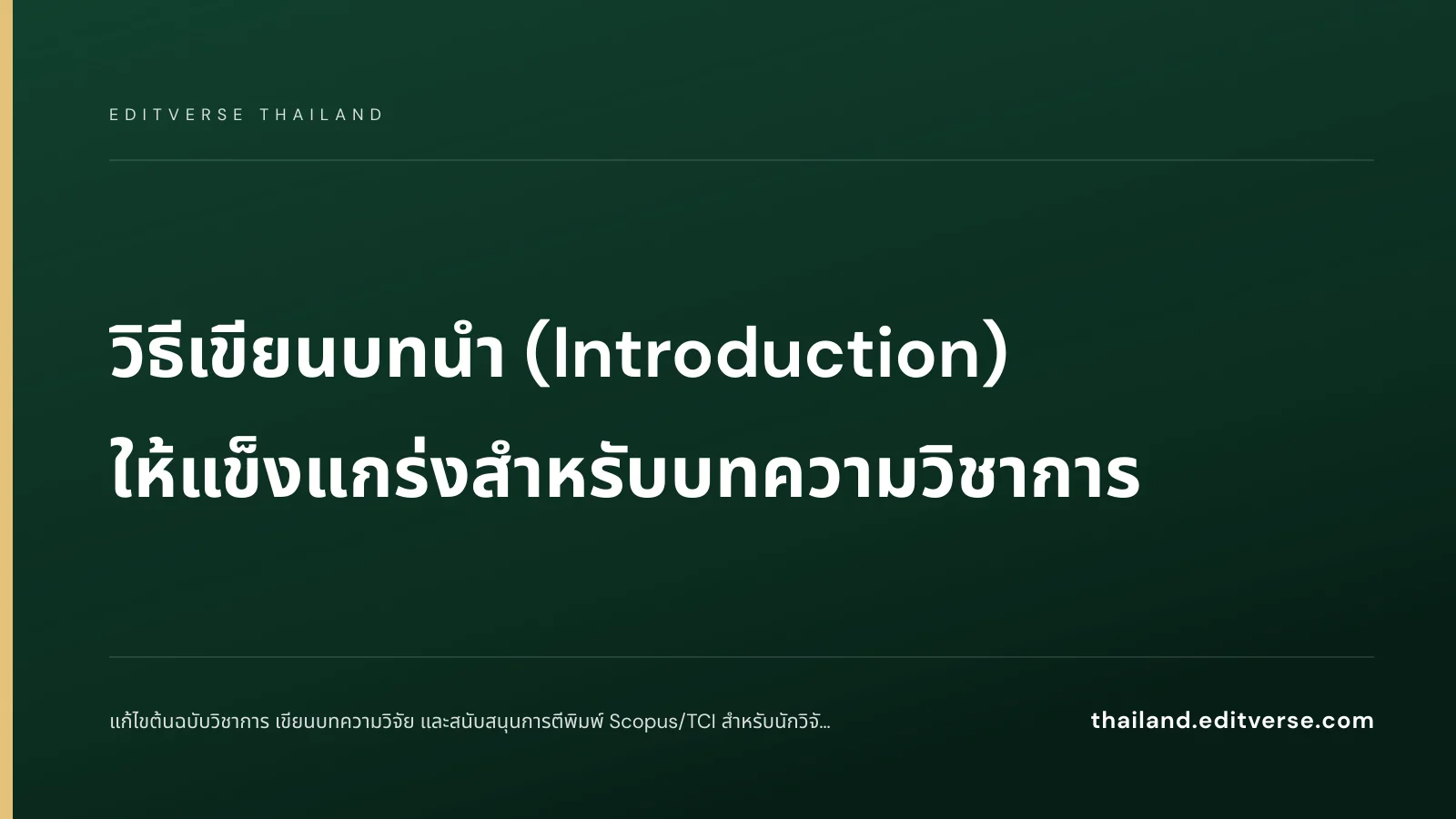 EDITVERSE THAILAND

วิธีเขียนบทนำ (Introduction)
ให้แข็งแกร่งสำหรับบทความวิชาการ

แก้ไขต้นฉบับวิชาการ เขียนบทความวิจัย และสนับสนุนการตีพิมพ์ Scopus/TCI สำหรับนักวิจั...

thailand.editverse.com